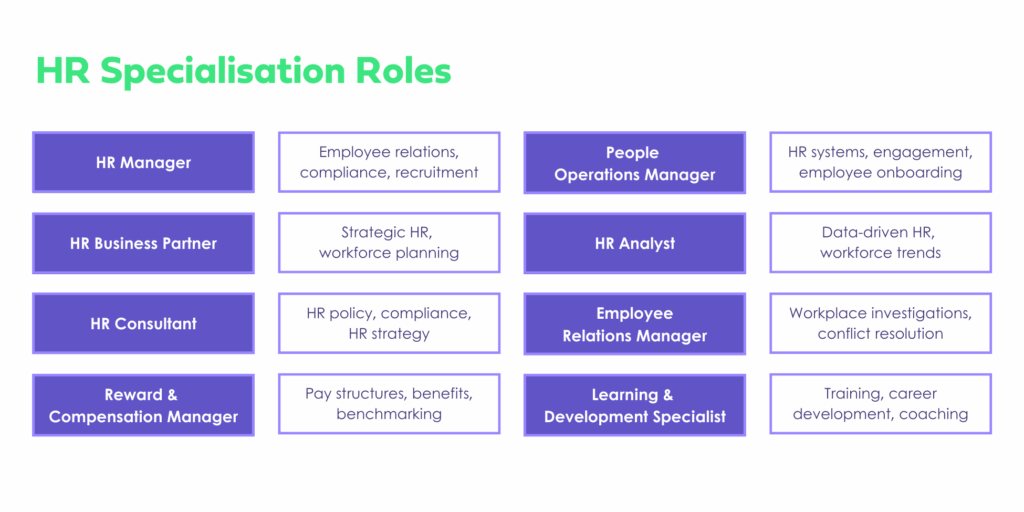 HR Specialisation Roles

HR Manager

Employee relations, compliance, recruitment

HR Business Partner

Strategic HR, workforce planning

HR Consultant

HR policy, compliance, HR strategy

Reward & Compensation Manager

Pay structures, benefits, benchmarking

People Operations Manager

HR systems, engagement, employee onboarding

HR Analyst

Data-driven HR, workforce trends

Employee Relations Manager

Workplace investigations, conflict resolution

Learning & Development Specialist

Training, career development, coaching